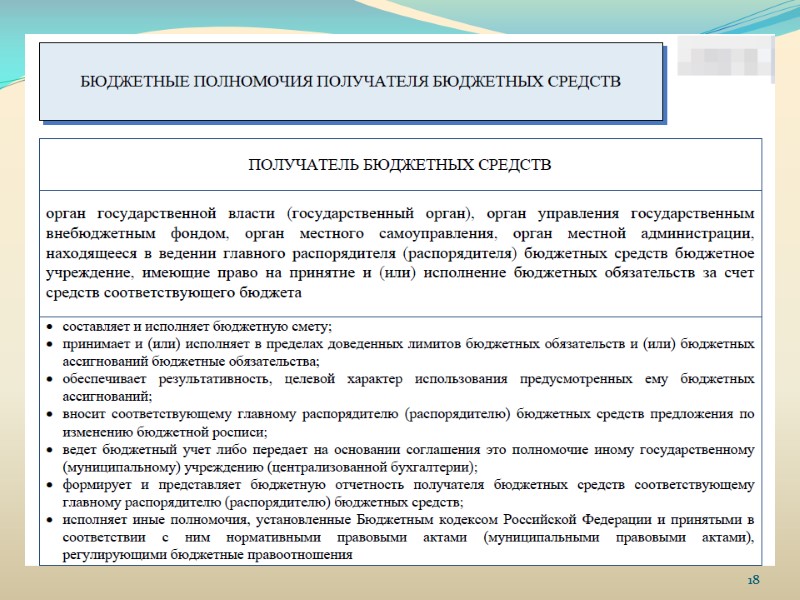 БЮДЖЕТНЫЕ ПОЛНОМОЧИЯ ПОЛУЧАТЕЛЯ БЮДЖЕТНЫХ СРЕДСТВ

ПОЛУЧАТЕЛЬ БЮДЖЕТНЫХ СРЕДСТВ

орган государственной власти (государственный орган), орган управления государственным внебюджетным фондом, орган местного самоуправления, орган местной администрации, находящееся в ведении главного распорядителя (распорядителя) бюджетных средств бюджетное учреждение, имеющие право на принятие и (или) исполнение бюджетных обязательств за счет средств соответствующего бюджета

• составляет и исполняет бюджетную смету;
• принимает и (или) исполняет в пределах доведенных лимитов бюджетных обязательств и (или) бюджетных ассигнований бюджетные обязательства;
• обеспечивает результативность, целевой характер использования предусмотренных ему бюджетных ассигнований;
• вносит соответствующему главному распорядителю (распорядителю) бюджетных средств предложения по изменению бюджетной росписи;
• ведет бюджетный учет либо передает на основании соглашения это полномочие иному государственному (муниципальному) учреждению (централизованной бухгалтерии);
• формирует и представляет бюджетную отчетность получателя бюджетных средств соответствующему главному распорядителю (распорядителю) бюджетных средств;
• исполняет иные полномочия, установленные Бюджетным кодексом Российской Федерации и принятыми в соответствии с ним нормативными правовыми актами (муниципальными правовыми актами), регулирующими бюджетные правоотношения

18